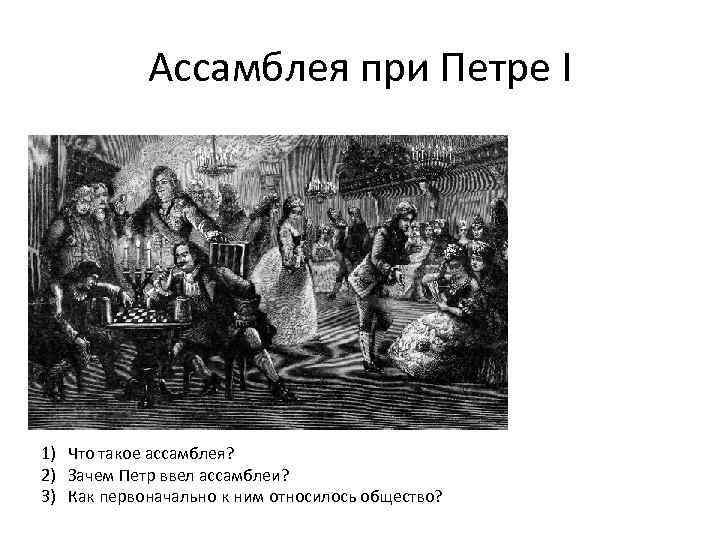 Ассамблея при Петре I

1) Что такое ассамблея?
2) Зачем Петр ввел ассамблеи?
3) Как первоначально к ним относилось общество?